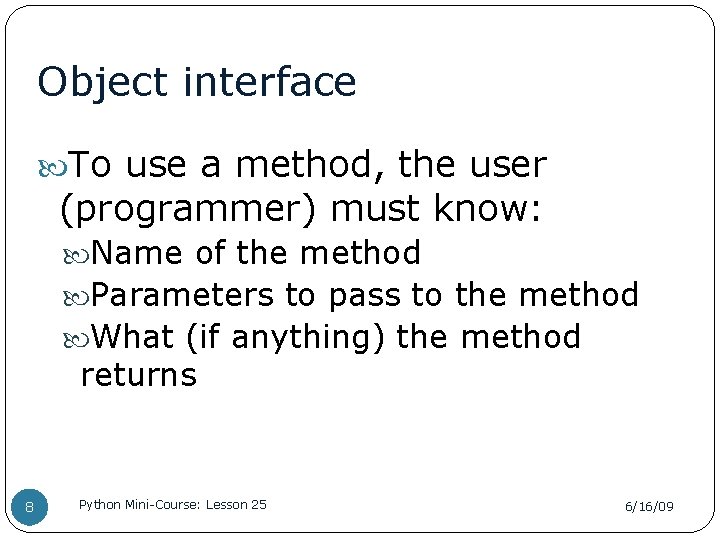 Object interface

To use a method, the user (programmer) must know:

Name of the method

Parameters to pass to the method

What (if anything) the method returns

8

Python Mini-Course: Lesson 25

6/16/09